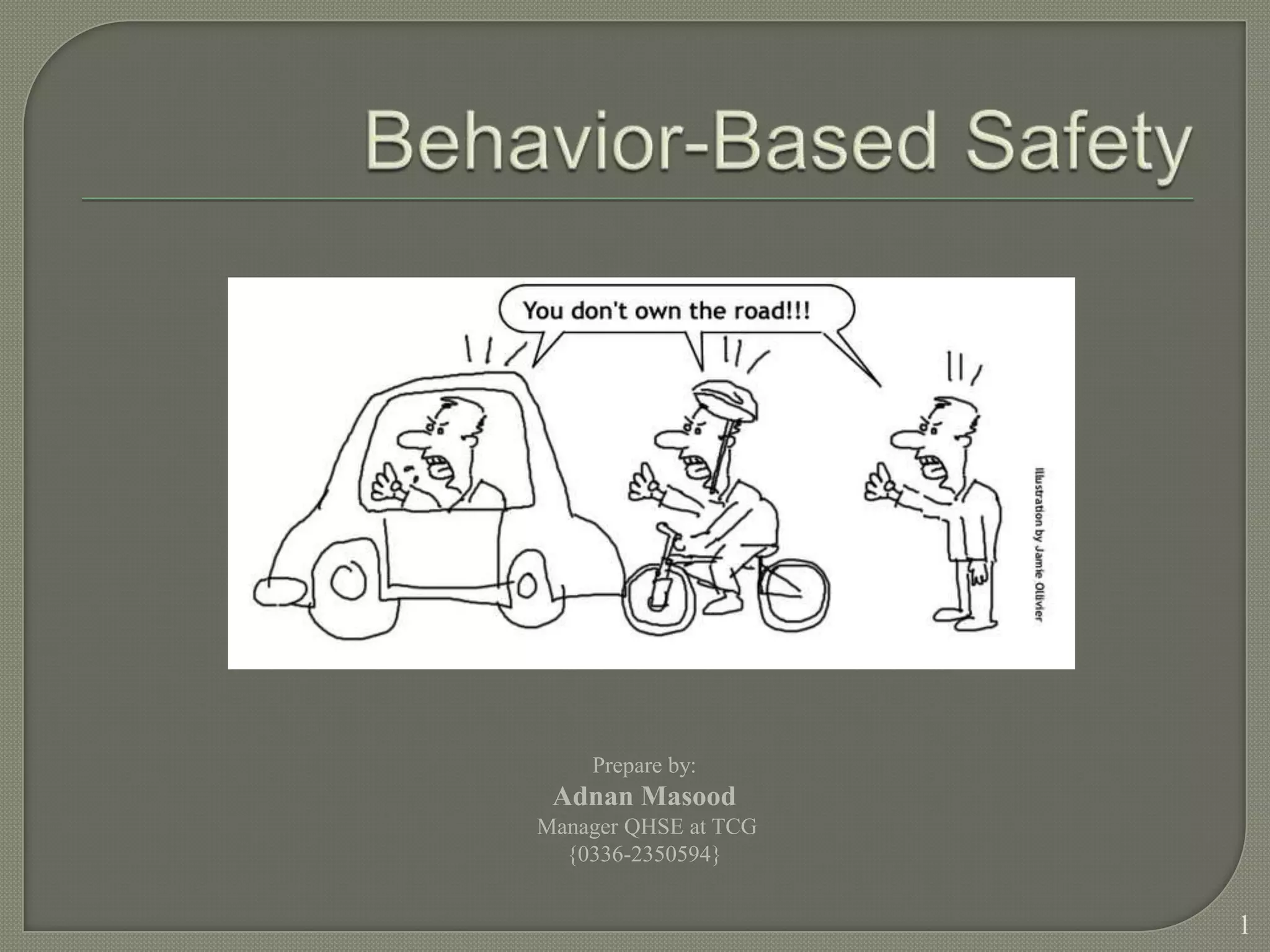 Behavior-Based Safety

You don't own the road!!!

Illustration by Jamie Ollivier

Prepare by:
Adnan Masood
Manager QHSE at TCG
{0336-2350594}

1